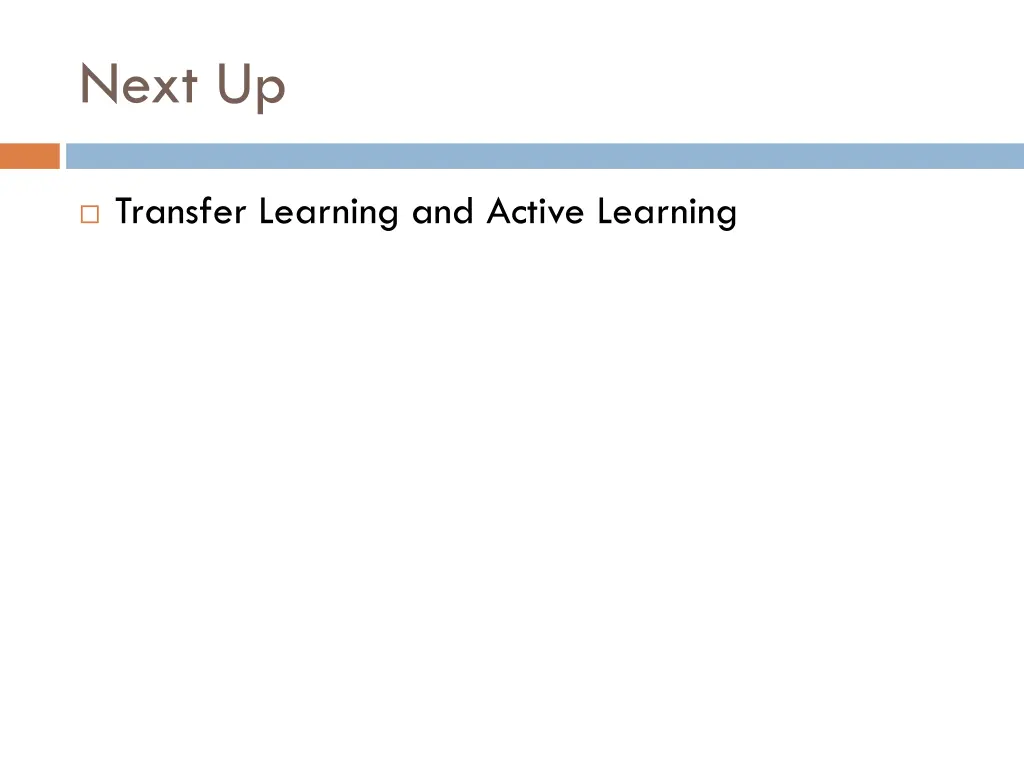 Next Up

Transfer Learning and Active Learning